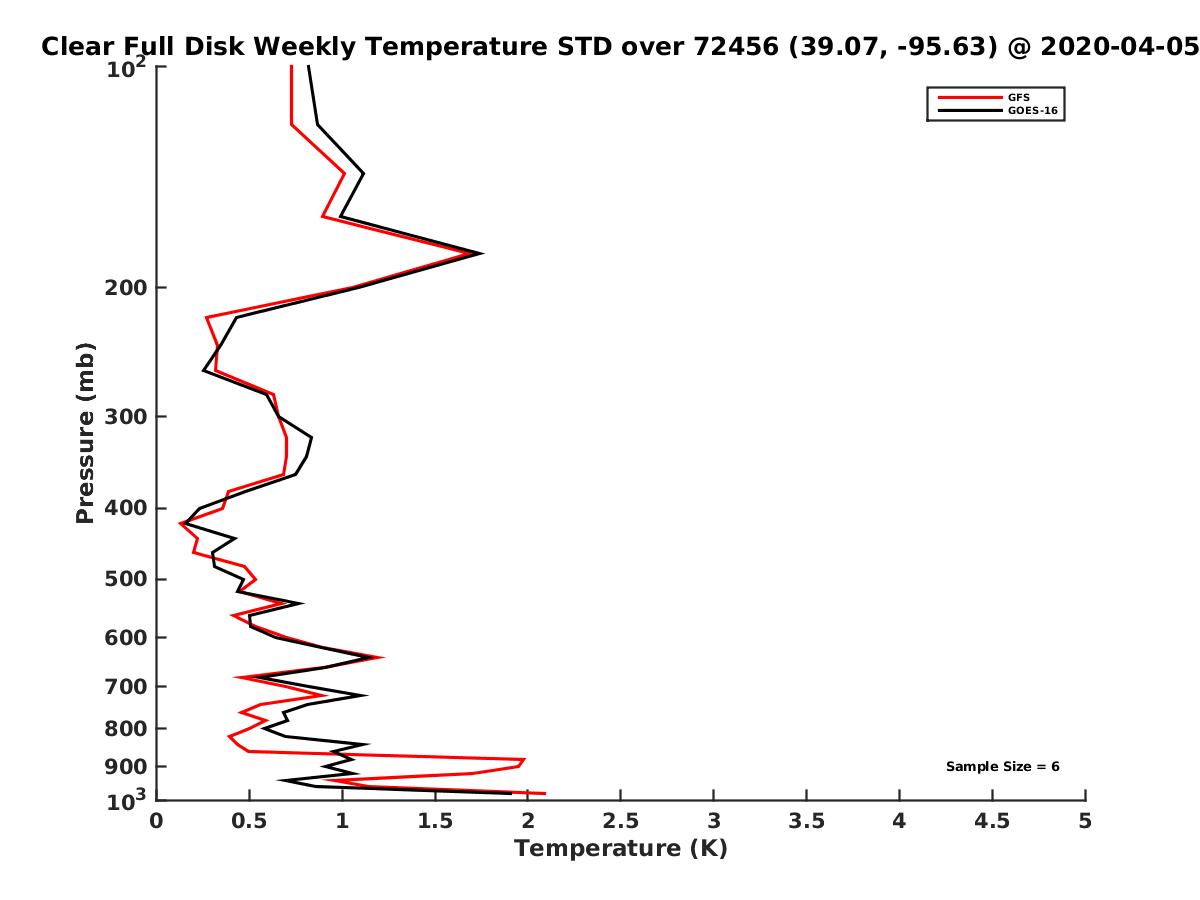 Clear Full Disk Weekly Temperature STD over 72456 (39.07, -95.63) @ 2020-04-05

GFS
GOES-16

Pressure (mb)

$10^2$
200
300
400
500
600
700
800
900
$10^3$

Sample Size = 6

0
0.5
1
1.5
2
2.5
3
3.5
4
4.5
5

Temperature (K)